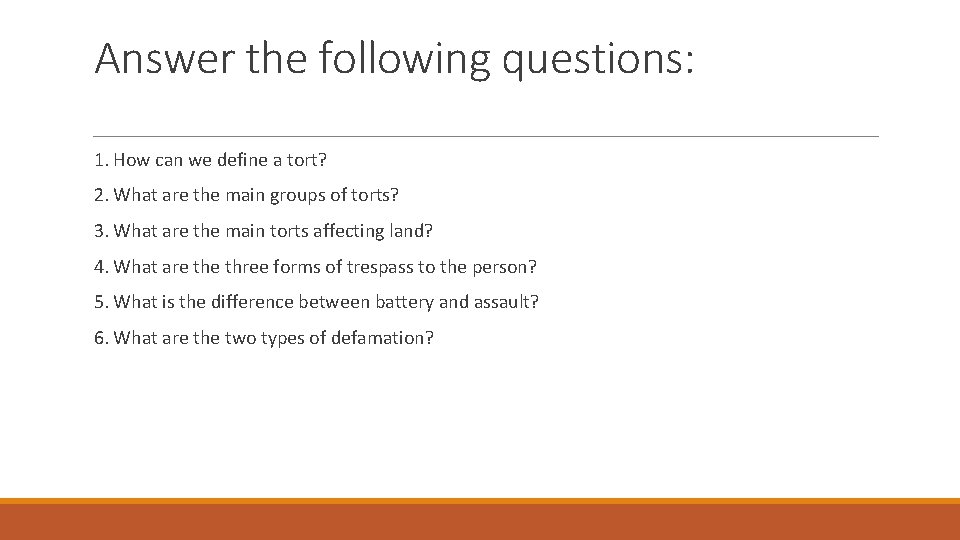 Answer the following questions:

1. How can we define a tort?

2. What are the main groups of torts?

3. What are the main torts affecting land?

4. What are the three forms of trespass to the person?

5. What is the difference between battery and assault?

6. What are the two types of defamation?